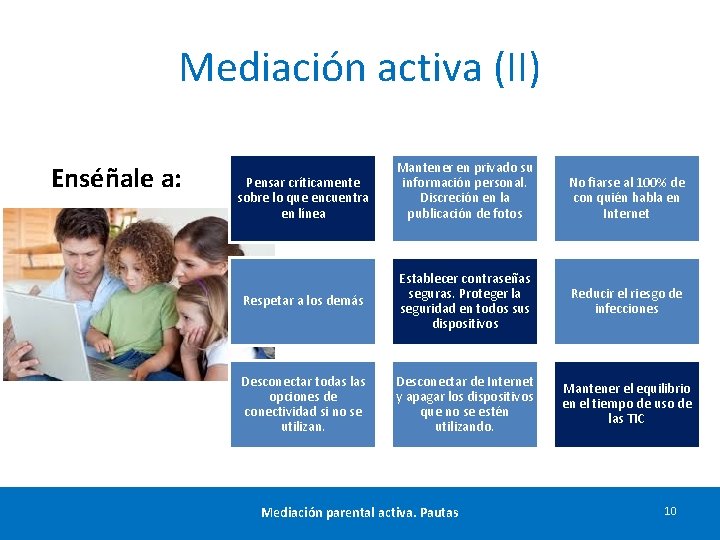 Mediación activa (II)

Enséñale a:

Pensar críticamente sobre lo que encuentra en línea

Mantener en privado su información personal. Discreción en la publicación de fotos

No fiarse al 100% de con quién habla en Internet

Respetar a los demás

Establecer contraseñas seguras. Proteger la seguridad en todos sus dispositivos

Reducir el riesgo de infecciones

Desconectar todas las opciones de conectividad si no se utilizan.

Desconectar de Internet y apagar los dispositivos que no se estén utilizando.

Mantener el equilibrio en el tiempo de uso de las TIC

Mediación parental activa. Pautas

10